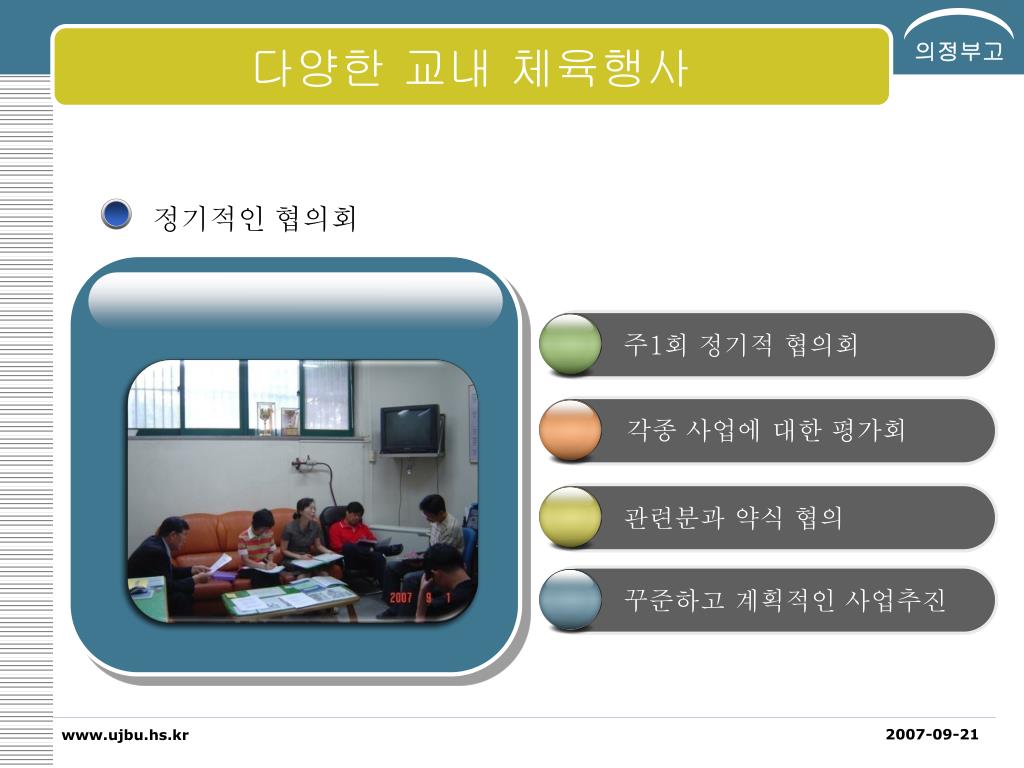 다양한 교내 체육행사

의정부고

정기적인 협의회

2007 9 1

주1회 정기적 협의회

각종 사업에 대한 평가회

관련분과 약식 협의

꾸준하고 계획적인 사업추진

www.ujbu.hs.kr

2007-09-21